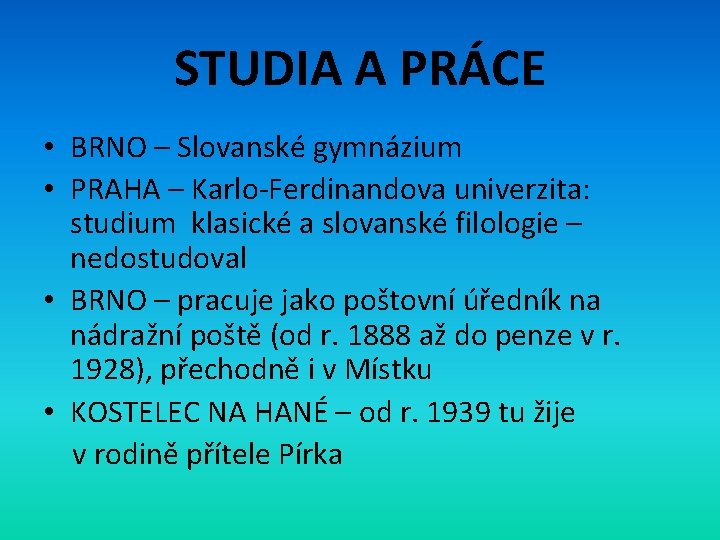 STUDIA A PRÁCE

• BRNO – Slovanské gymnázium
• PRAHA – Karlo-Ferdinandova univerzita: studium klasické a slovanské filologie – nedostudoval
• BRNO – pracuje jako poštovní úředník na nádražní poště (od r. 1888 až do penze v r. 1928), přechodně i v Místku
• KOSTELEC NA HANÉ – od r. 1939 tu žije v rodině přítele Pírka